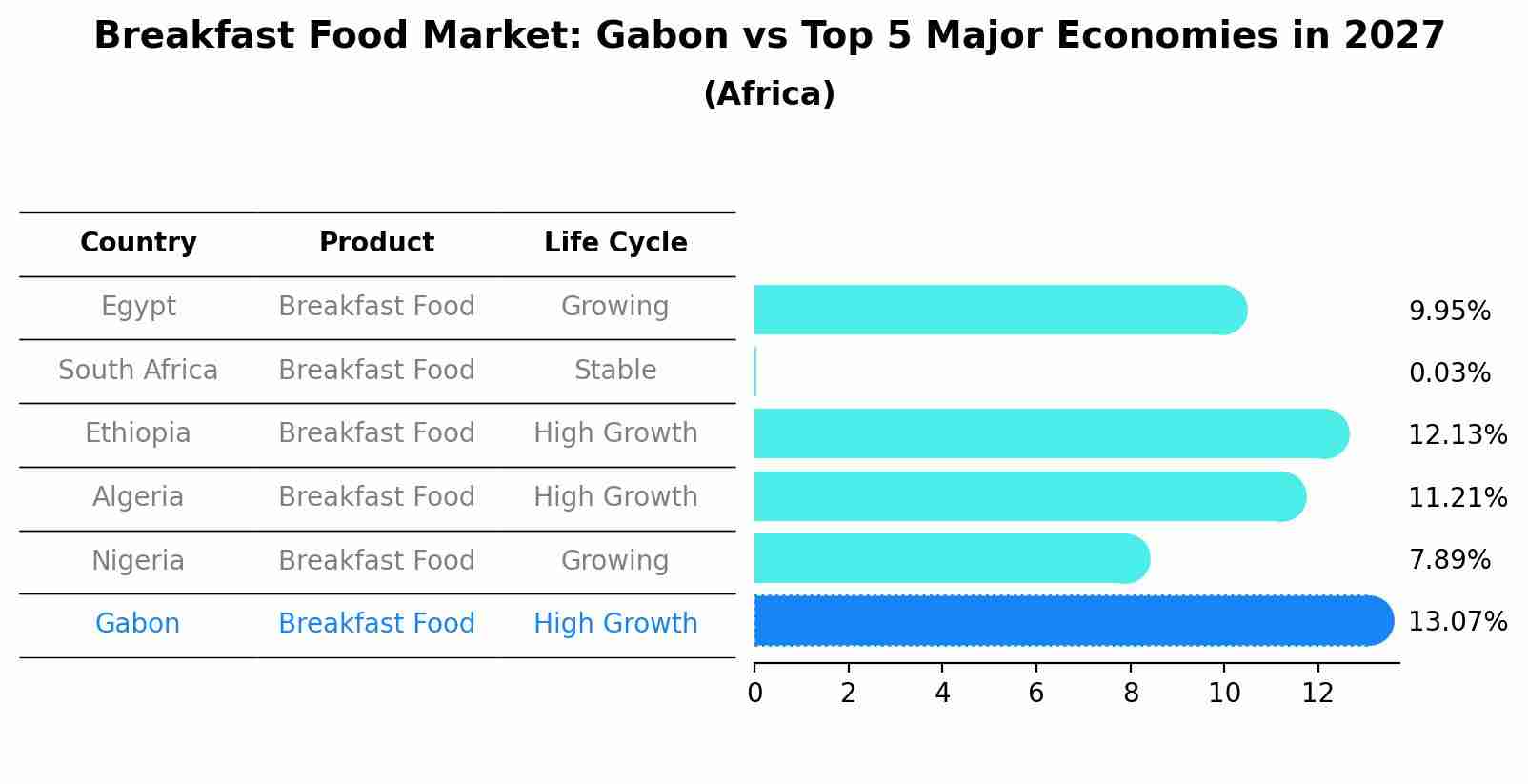 Breakfast Food Market: Gabon vs Top 5 Major Economies in 2027
(Africa)

| Country | Product | Life Cycle |
|---|---|---|
| Egypt | Breakfast Food | Growing |
| South Africa | Breakfast Food | Stable |
| Ethiopia | Breakfast Food | High Growth |
| Algeria | Breakfast Food | High Growth |
| Nigeria | Breakfast Food | Growing |
| Gabon | Breakfast Food | High Growth |

9.95%
0.03%
12.13%
11.21%
7.89%
13.07%

0 2 4 6 8 10 12